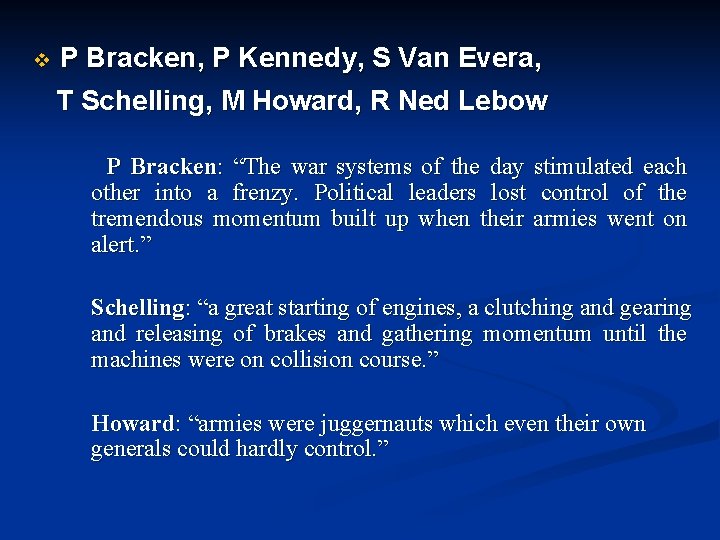 ❖ P Bracken, P Kennedy, S Van Evera, T Schelling, M Howard, R Ned Lebow

P Bracken: “The war systems of the day stimulated each other into a frenzy. Political leaders lost control of the tremendous momentum built up when their armies went on alert.”

Schelling: “a great starting of engines, a clutching and gearing and releasing of brakes and gathering momentum until the machines were on collision course.”

Howard: “armies were juggernauts which even their own generals could hardly control.”